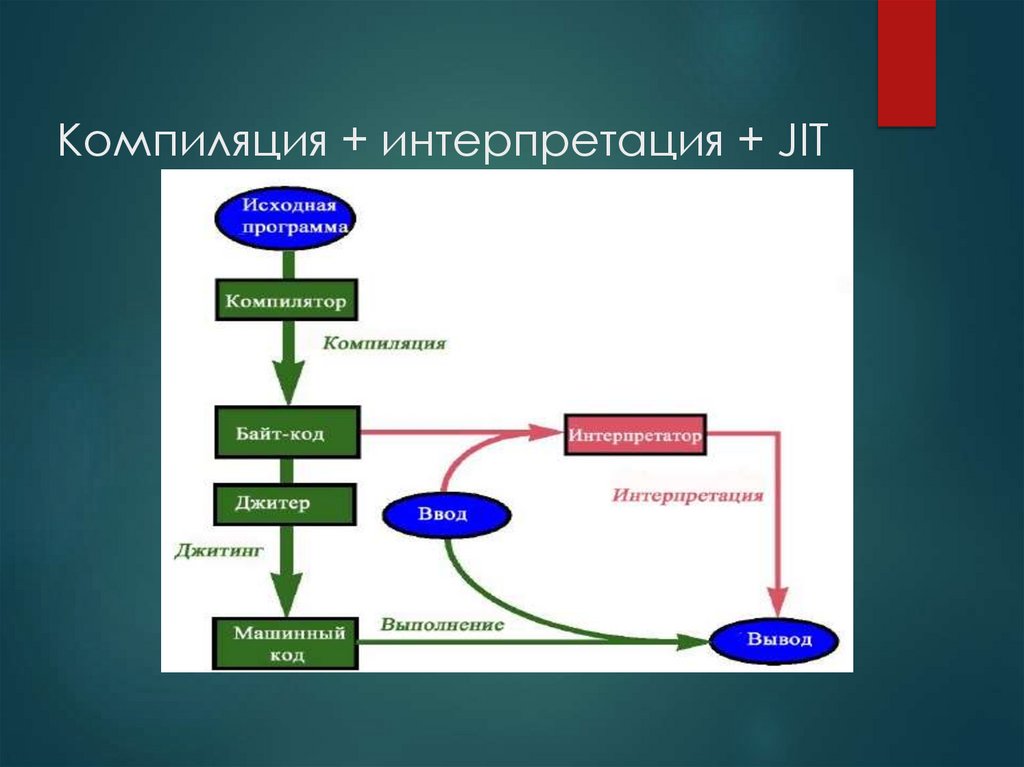 Компиляция + интерпретация + JIT

Исходная программа

Компилятор

Компиляция

Байт-код

Интерпретатор

Джитер

Ввод

Интерпретация

Джитинг

Машинный код

Выполнение

Вывод